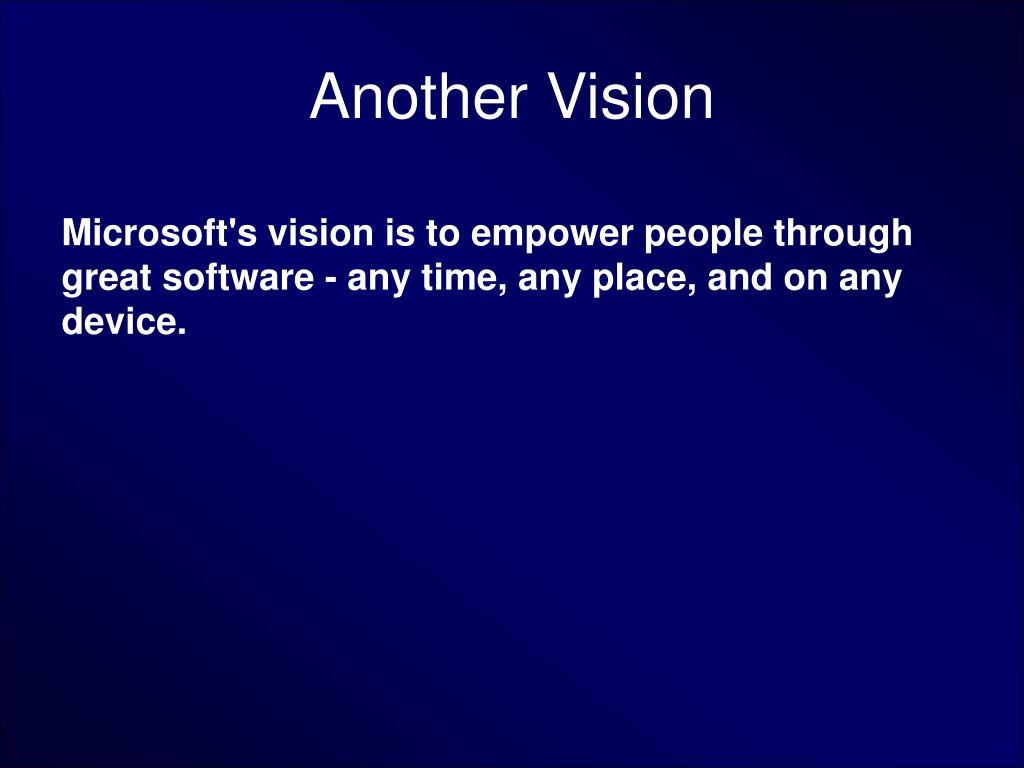 Another Vision

Microsoft's vision is to empower people through great software - any time, any place, and on any device.